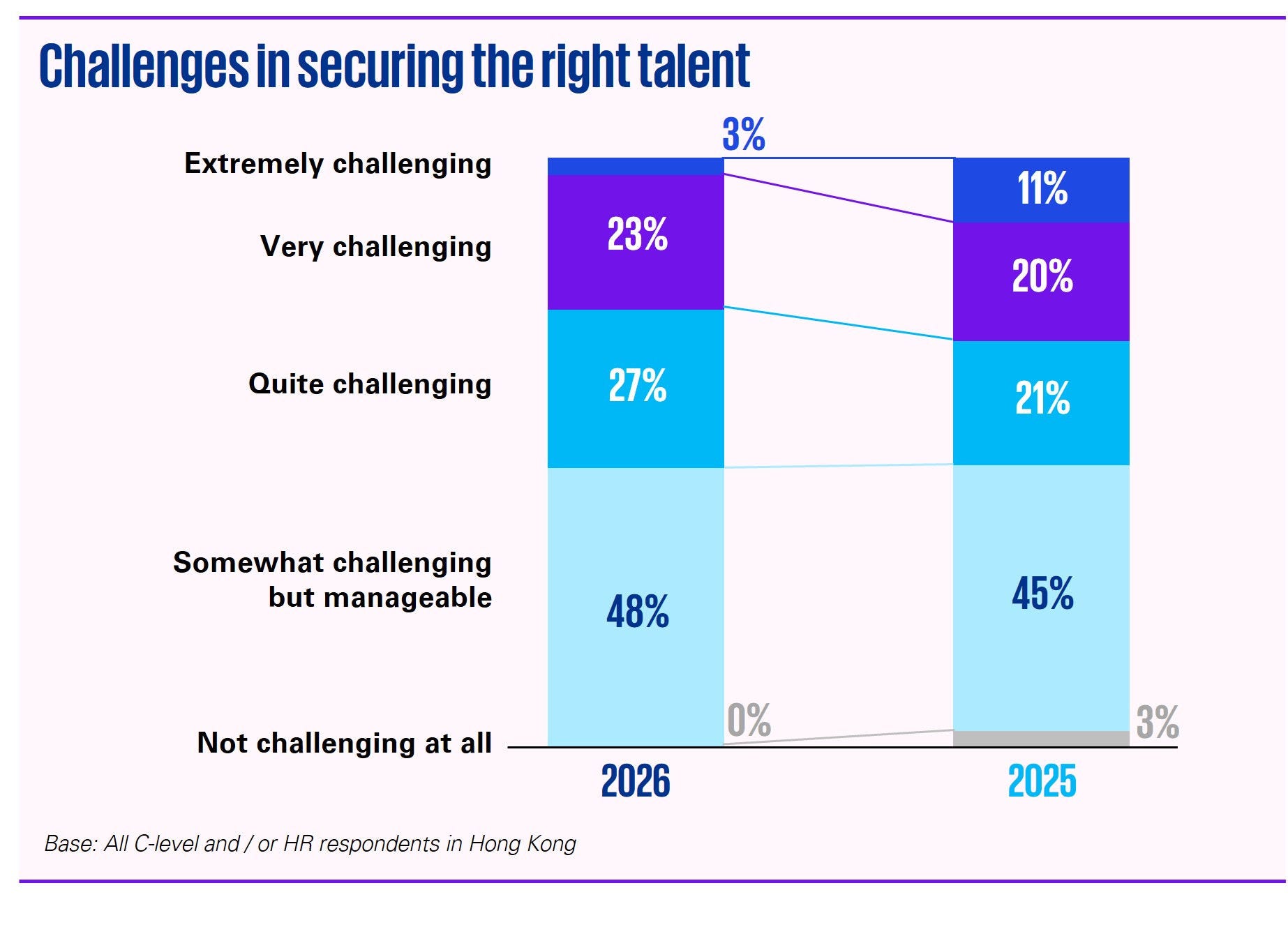 Challenges in securing the right talent

Extremely challenging

Very challenging

Quite challenging

Somewhat challenging but manageable

Not challenging at all

3%

23%

27%

48%

0%

11%

20%

21%

45%

3%

2026

2025

Base: All C-level and / or HR respondents in Hong Kong